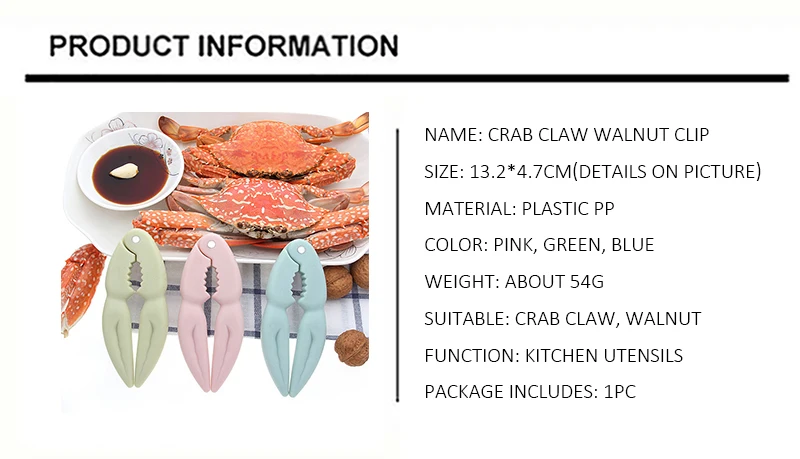 PRODUCT INFORMATION

NAME: CRAB CLAW WALNUT CLIP

SIZE: 13.2*4.7CM(DETAILS ON PICTURE)

MATERIAL: PLASTIC PP

COLOR: PINK, GREEN, BLUE

WEIGHT: ABOUT 54G

SUITABLE: CRAB CLAW, WALNUT

FUNCTION: KITCHEN UTENSILS

PACKAGE INCLUDES: 1PC